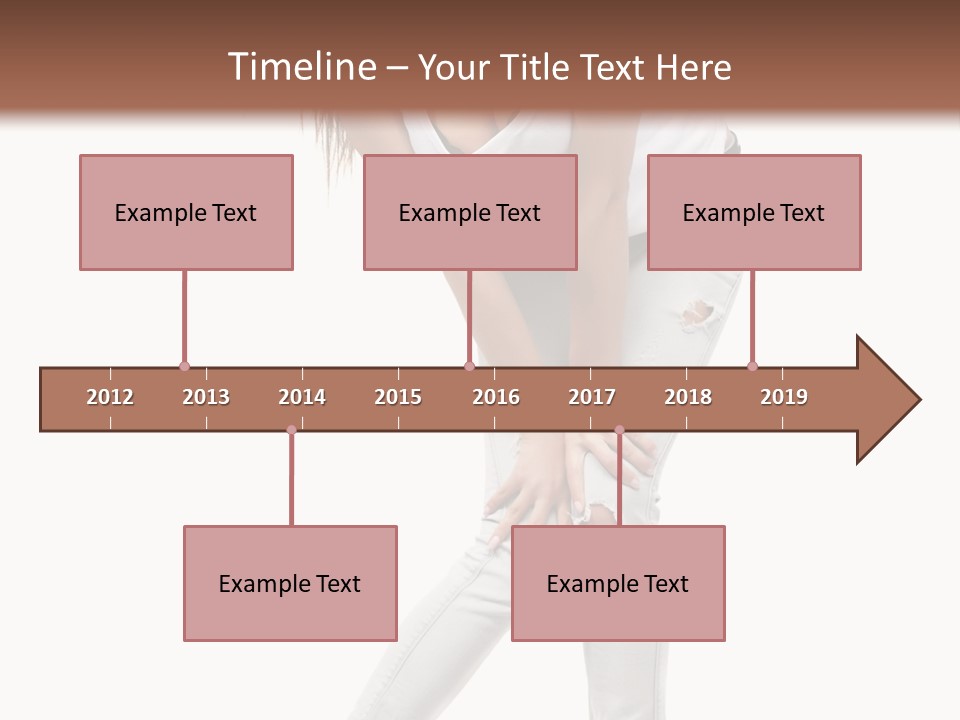 Timeline – Your Title Text Here

Example Text

Example Text

Example Text

2012 2013 2014 2015 2016 2017 2018 2019

Example Text

Example Text